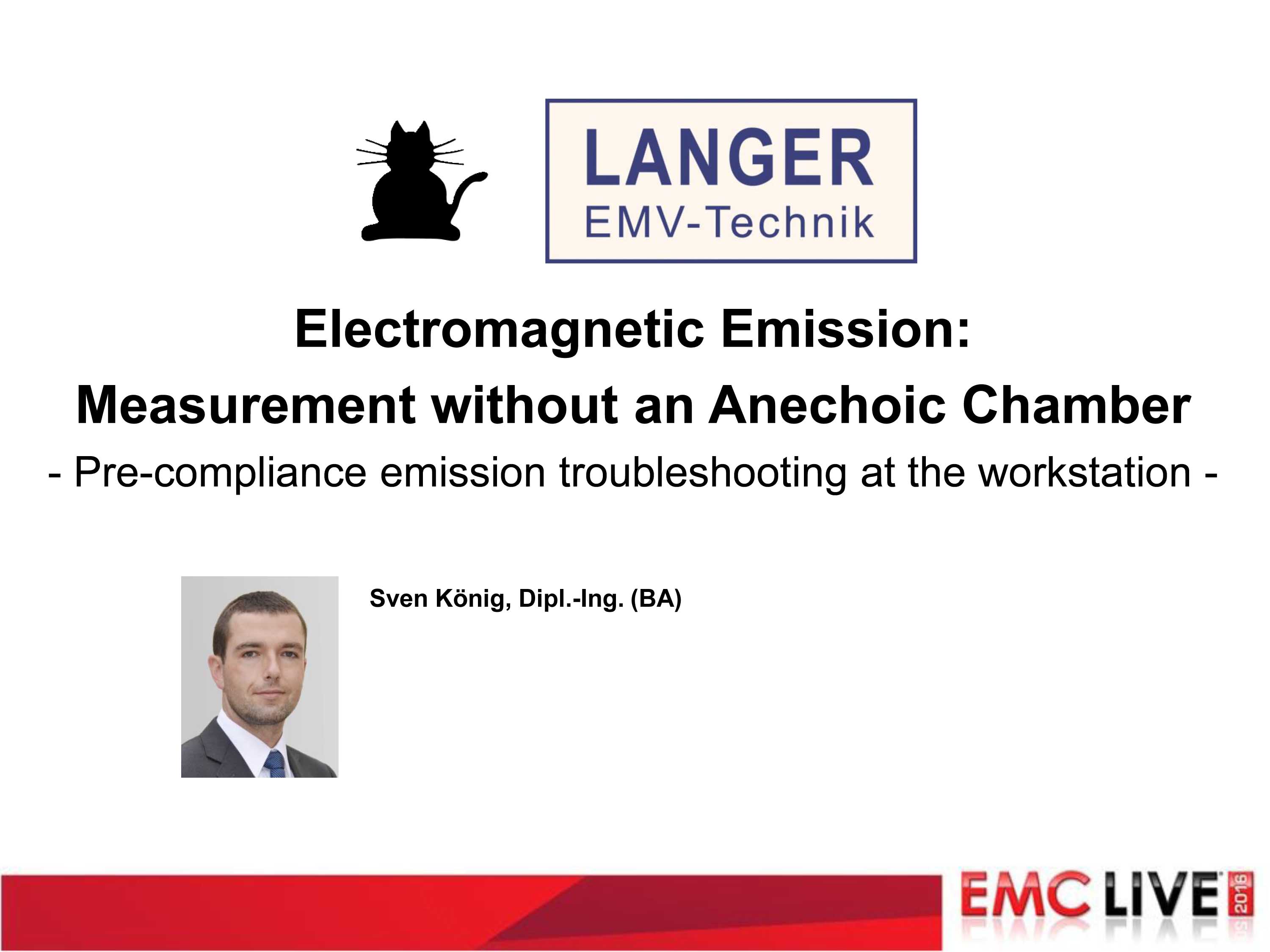 LANGER
EMV-Technik

Electromagnetic Emission:
Measurement without an Anechoic Chamber
- Pre-compliance emission troubleshooting at the workstation -

Sven König, Dipl.-Ing. (BA)

EMC LIVE 2016